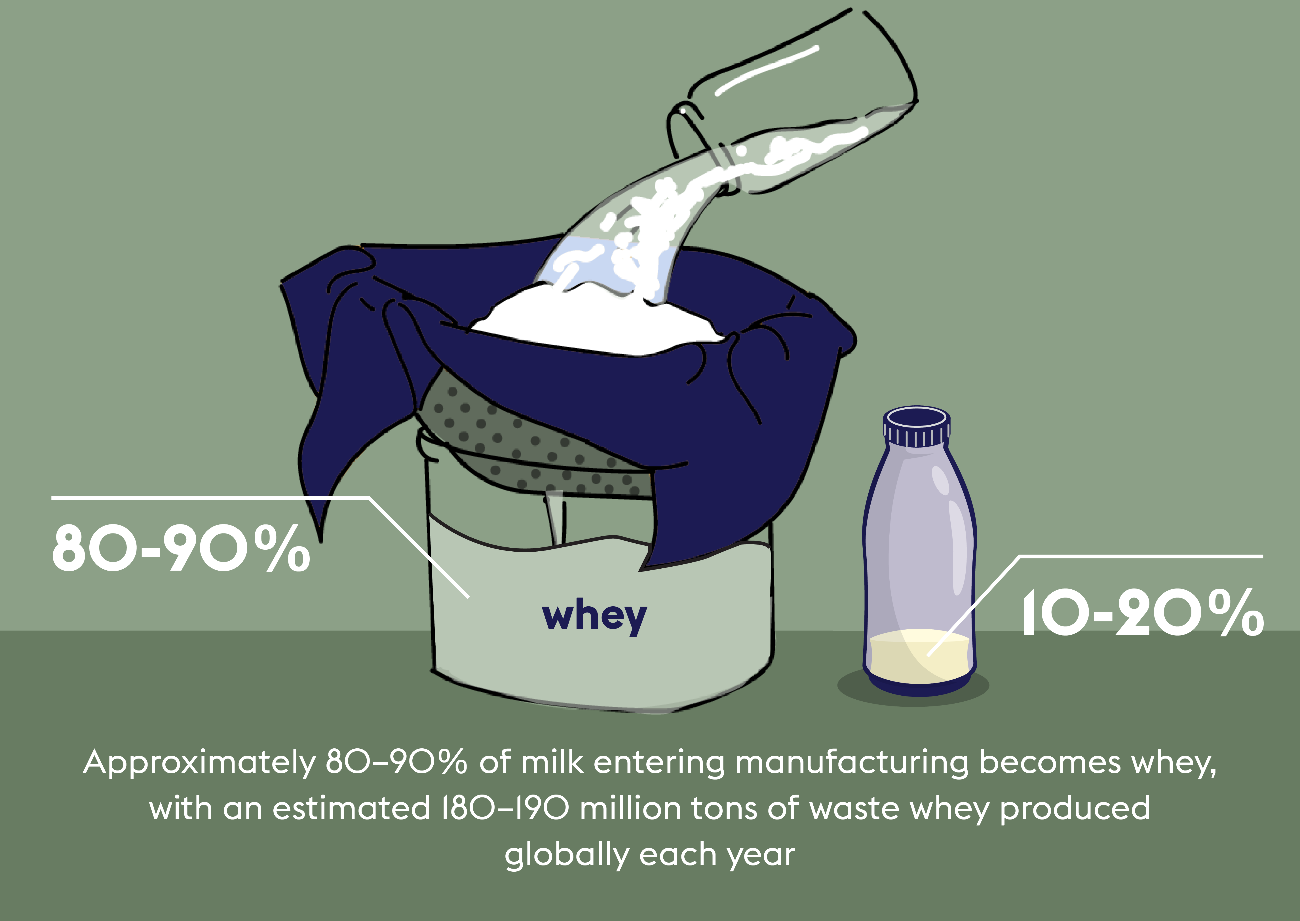 80-90%

whey

10-20%

Approximately 80–90% of milk entering manufacturing becomes whey, with an estimated 180–190 million tons of waste whey produced globally each year